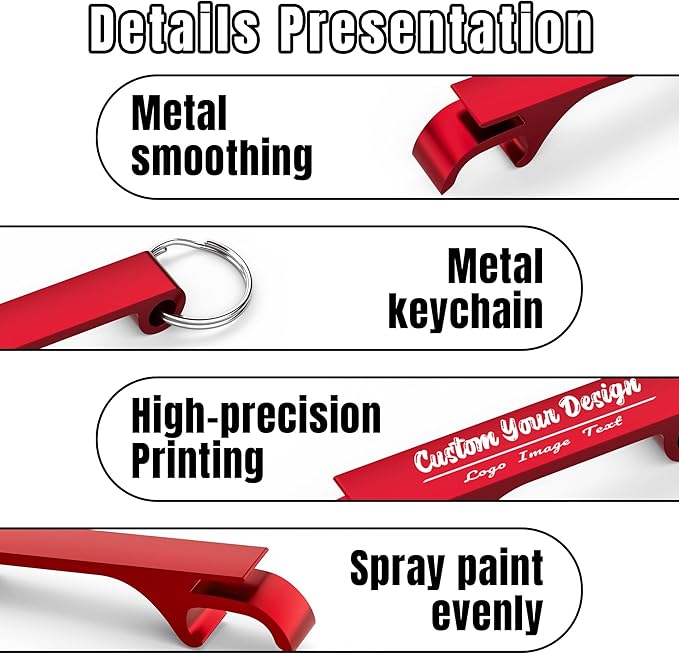 Details Presentation

Metal smoothing

Metal keychain

High-precision Printing

Custom Your Design
Logo Image Text

Spray paint evenly